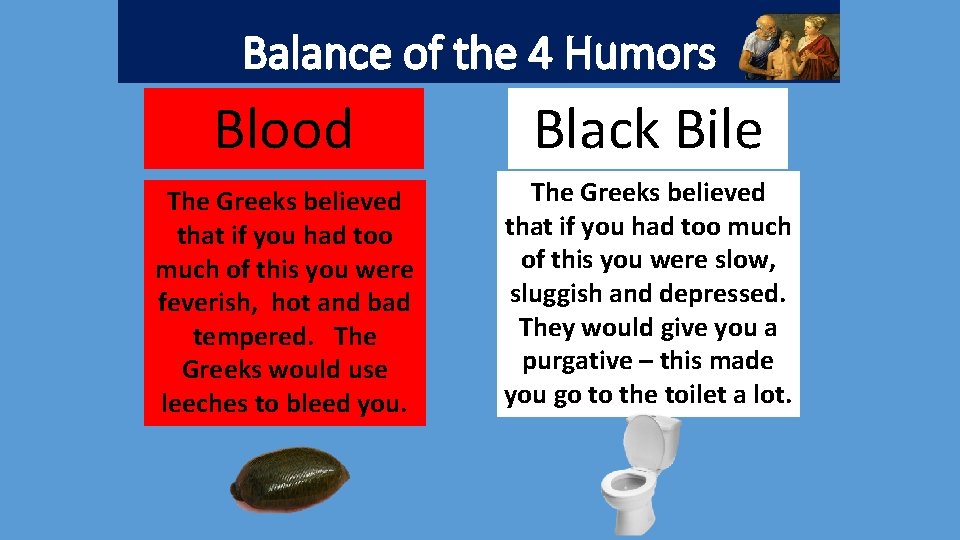 Balance of the 4 Humors

Blood

The Greeks believed that if you had too much of this you were feverish, hot and bad tempered. The Greeks would use leeches to bleed you.

Black Bile

The Greeks believed that if you had too much of this you were slow, sluggish and depressed. They would give you a purgative – this made you go to the toilet a lot.